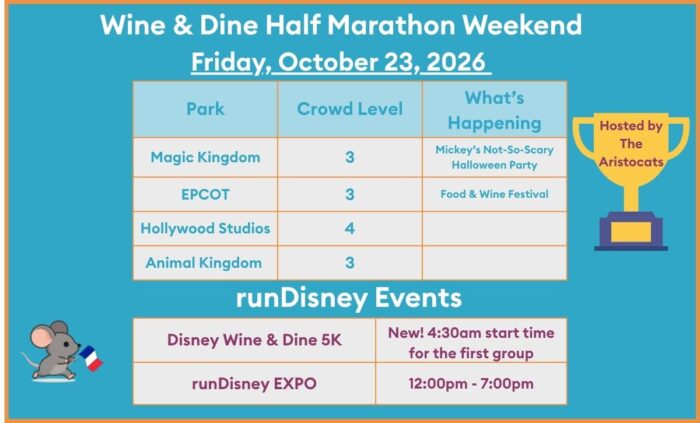 Wine & Dine Half Marathon Weekend

Friday, October 23, 2026

| Park | Crowd Level | What's Happening |
|---|---|---|
| Magic Kingdom | 3 | Mickey's Not-So-Scary Halloween Party |
| EPCOT | 3 | Food & Wine Festival |
| Hollywood Studios | 4 | |
| Animal Kingdom | 3 | |

Hosted by The Aristocats

runDisney Events

| Disney Wine & Dine 5K | New! 4:30am start time for the first group |
|---|---|
| runDisney EXPO | 12:00pm - 7:00pm |